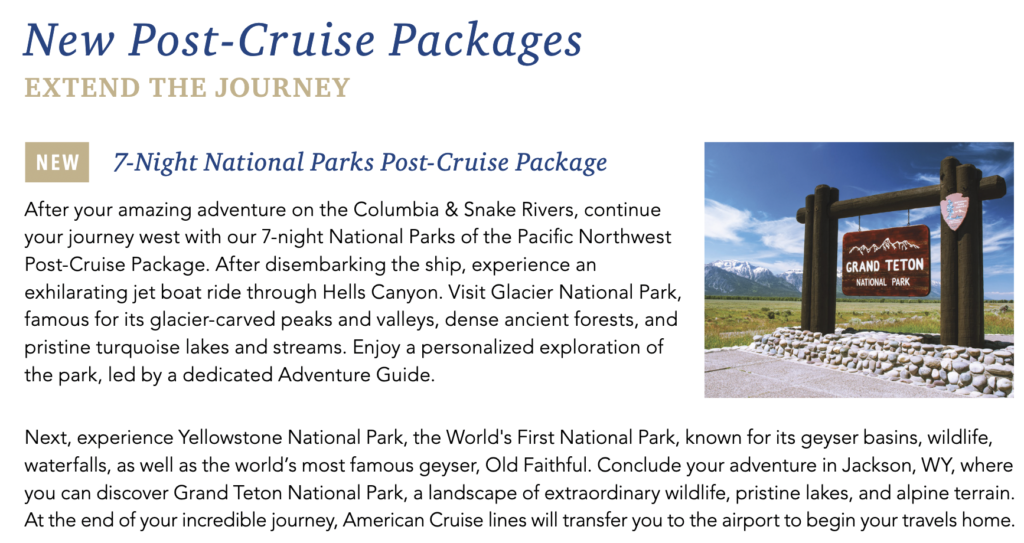 New Post-Cruise Packages

EXTEND THE JOURNEY

NEW 7-Night National Parks Post-Cruise Package

After your amazing adventure on the Columbia & Snake Rivers, continue your journey west with our 7-night National Parks of the Pacific Northwest Post-Cruise Package. After disembarking the ship, experience an exhilarating jet boat ride through Hells Canyon. Visit Glacier National Park, famous for its glacier-carved peaks and valleys, dense ancient forests, and pristine turquoise lakes and streams. Enjoy a personalized exploration of the park, led by a dedicated Adventure Guide.

GRAND TETON NATIONAL PARK

Next, experience Yellowstone National Park, the World's First National Park, known for its geyser basins, wildlife, waterfalls, as well as the world's most famous geyser, Old Faithful. Conclude your adventure in Jackson, WY, where you can discover Grand Teton National Park, a landscape of extraordinary wildlife, pristine lakes, and alpine terrain. At the end of your incredible journey, American Cruise lines will transfer you to the airport to begin your travels home.